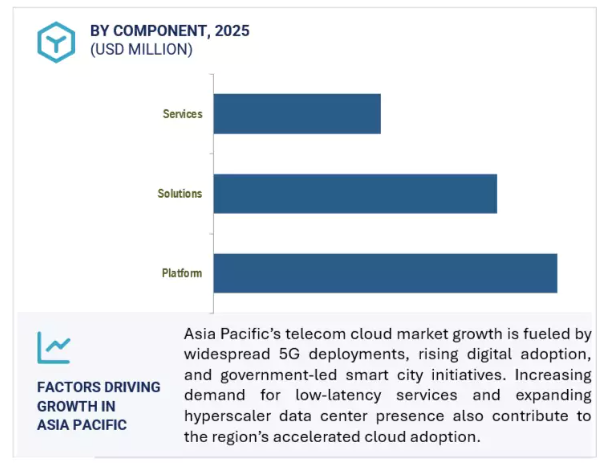 BY COMPONENT, 2025
(USD MILLION)

Services

Solutions

Platform

FACTORS DRIVING GROWTH IN ASIA PACIFIC

Asia Pacific's telecom cloud market growth is fueled by widespread 5G deployments, rising digital adoption, and government-led smart city initiatives. Increasing demand for low-latency services and expanding hyperscaler data center presence also contribute to the region's accelerated cloud adoption.